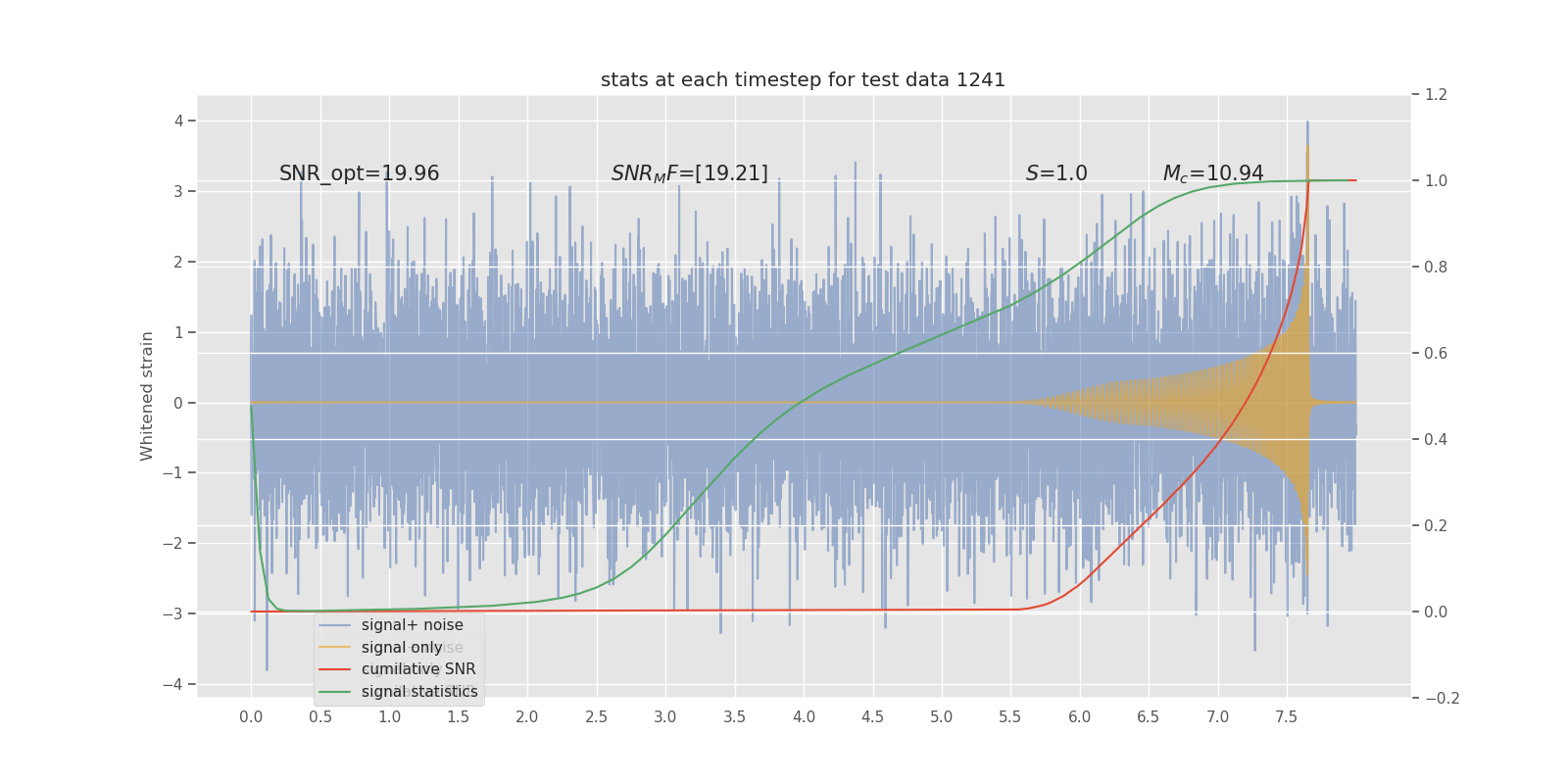 stats at each timestep for test data 1241

SNR_opt=19.96

$SNR_MF$=[19.21]

$S$=1.0

$M_c$=10.94

Whitened strain

4
3
2
1
0
−1
−2
−3
−4

1.2
1.0
0.8
0.6
0.4
0.2
0.0
−0.2

0.0 0.5 1.0 1.5 2.0 2.5 3.0 3.5 4.0 4.5 5.0 5.5 6.0 6.5 7.0 7.5

signal+ noise
signal only
cumilative SNR
signal statistics